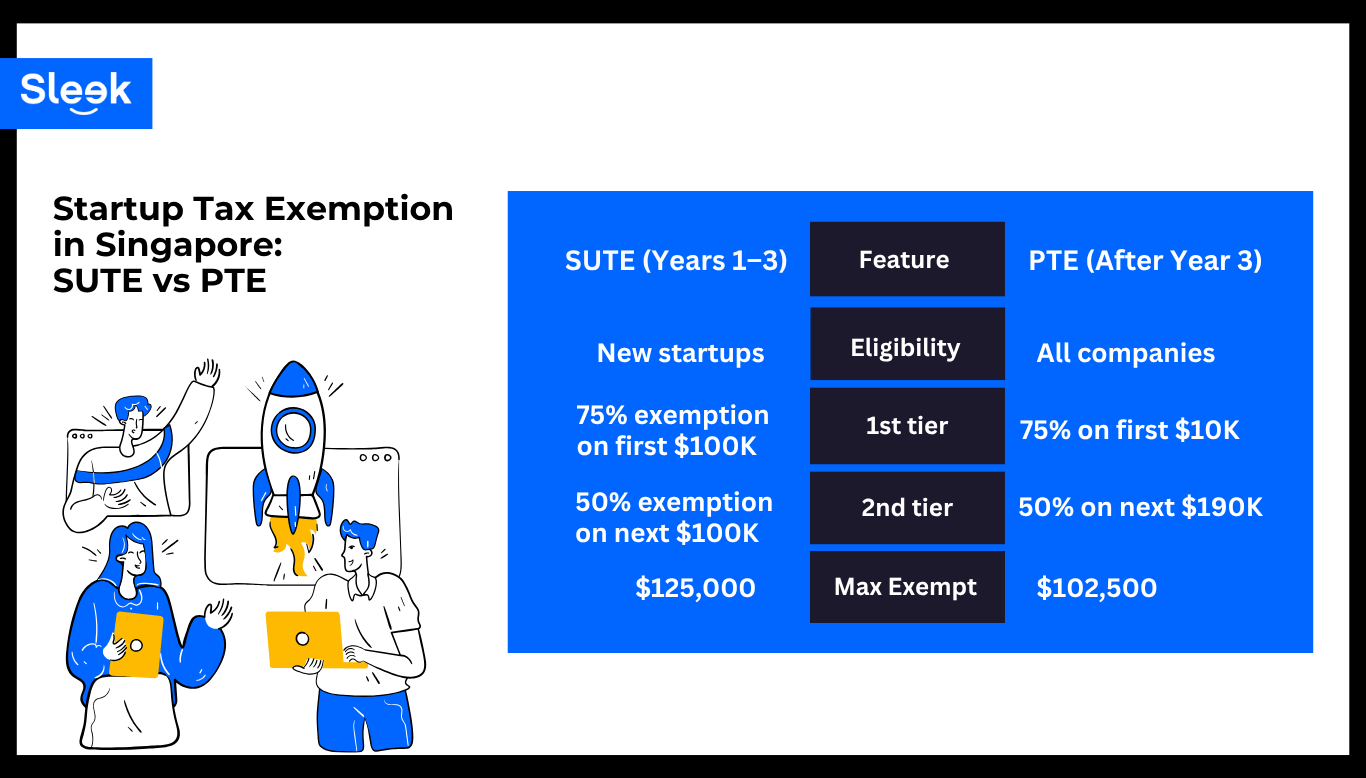 Sleek

Startup Tax Exemption in Singapore: SUTE vs PTE

| SUTE (Years 1–3) | Feature | PTE (After Year 3) |
|---|---|---|
| New startups | Eligibility | All companies |
| 75% exemption on first $100K | 1st tier | 75% on first $10K |
| 50% exemption on next $100K | 2nd tier | 50% on next $190K |
| $125,000 | Max Exempt | $102,500 |